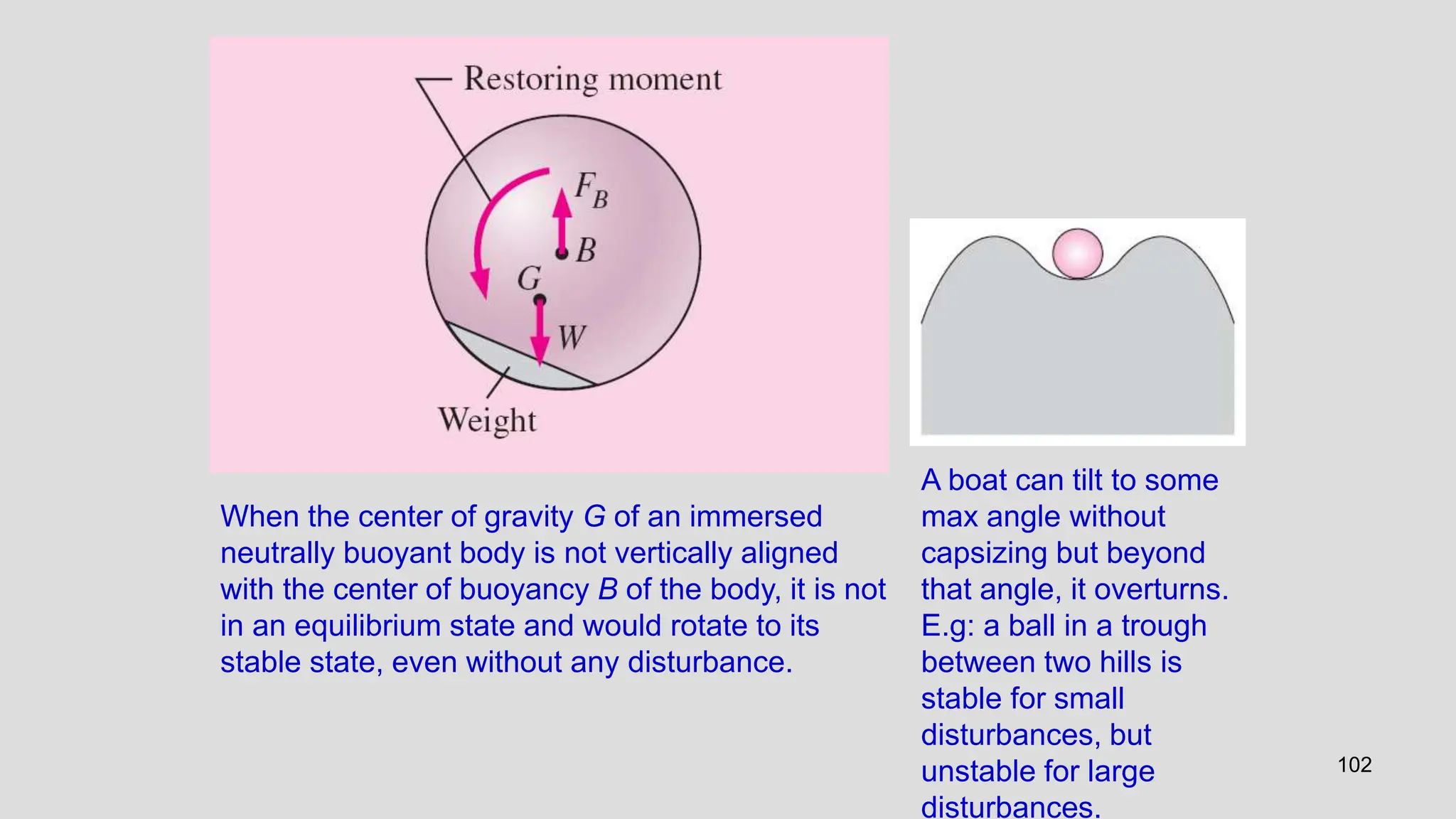 Restoring moment

$F_B$

$B$

$G$

$W$

Weight

When the center of gravity $G$ of an immersed neutrally buoyant body is not vertically aligned with the center of buoyancy $B$ of the body, it is not in an equilibrium state and would rotate to its stable state, even without any disturbance.

A boat can tilt to some max angle without capsizing but beyond that angle, it overturns. E.g: a ball in a trough between two hills is stable for small disturbances, but unstable for large disturbances.

102